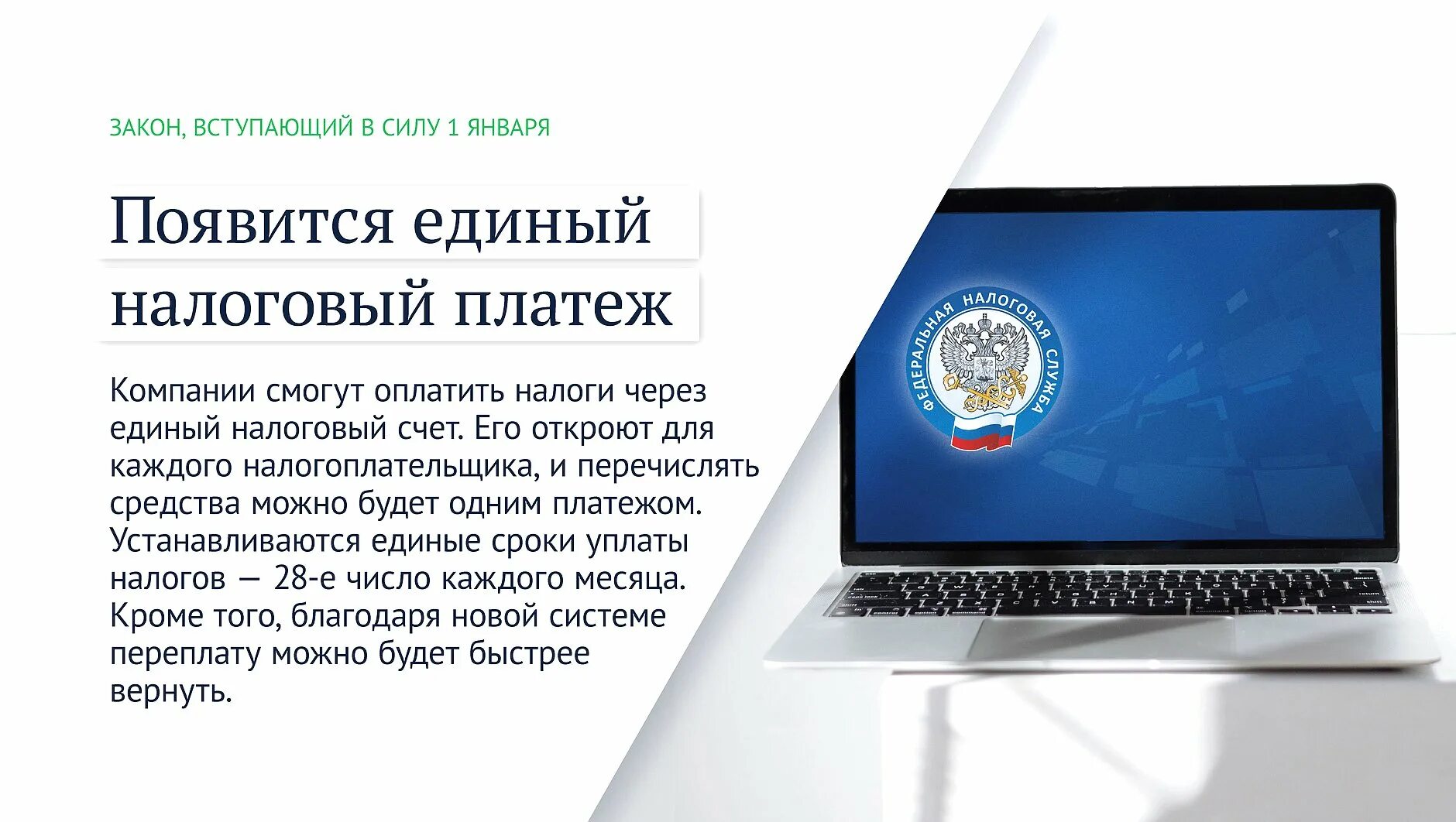 ЗАКОН, ВСТУПАЮЩИЙ В СИЛУ 1 ЯНВАРЯ

Появится единый налоговый платеж

Компании смогут оплатить налоги через единый налоговый счет. Его откроют для каждого налогоплательщика, и перечислять средства можно будет одним платежом. Устанавливаются единые сроки уплаты налогов — 28-е число каждого месяца. Кроме того, благодаря новой системе переплату можно будет быстрее вернуть.

ФЕДЕРАЛЬНАЯ НАЛОГОВАЯ СЛУЖБА